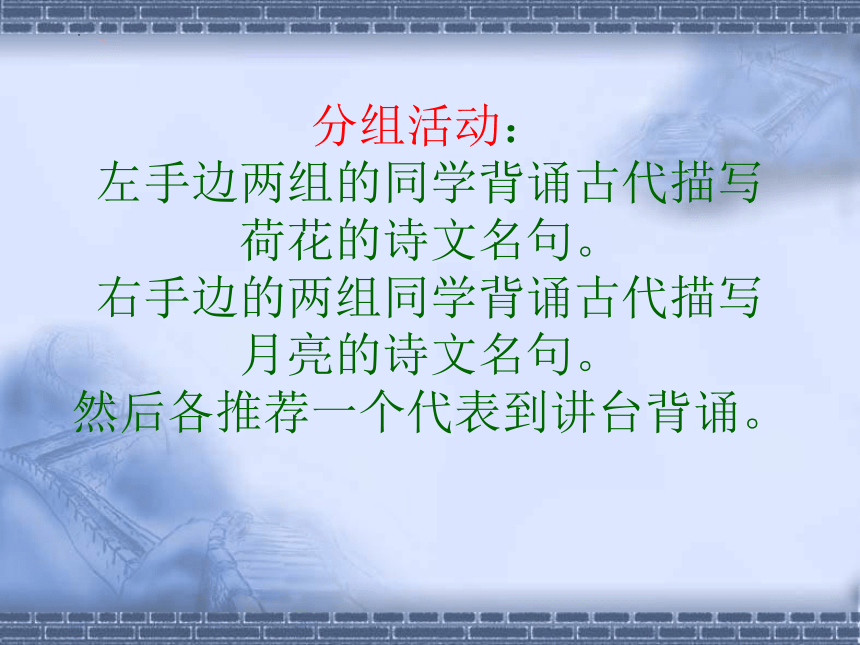 分组活动：
左手边两组的同学背诵古代描写荷花的诗文名句。
右手边的两组同学背诵古代描写月亮的诗文名句。
然后各推荐一个代表到讲台背诵。